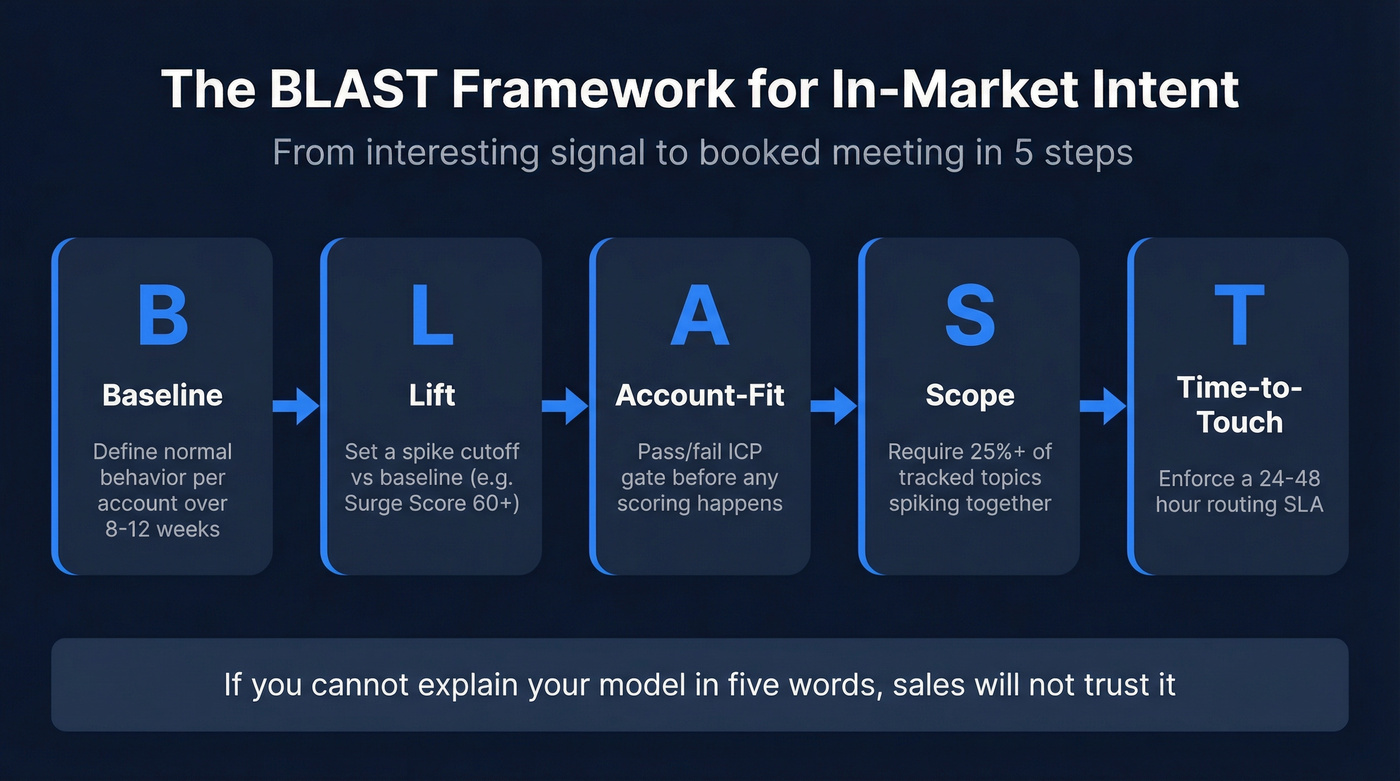 The BLAST Framework for In-Market Intent

From interesting signal to booked meeting in 5 steps

B

Baseline

Define normal behavior per account over 8-12 weeks

L

Lift

Set a spike cutoff vs baseline (e.g. Surge Score 60+)

A

Account-Fit

Pass/fail ICP gate before any scoring happens

S

Scope

Require 25%+ of tracked topics spiking together

T

Time-to-Touch

Enforce a 24-48 hour routing SLA

If you cannot explain your model in five words, sales will not trust it